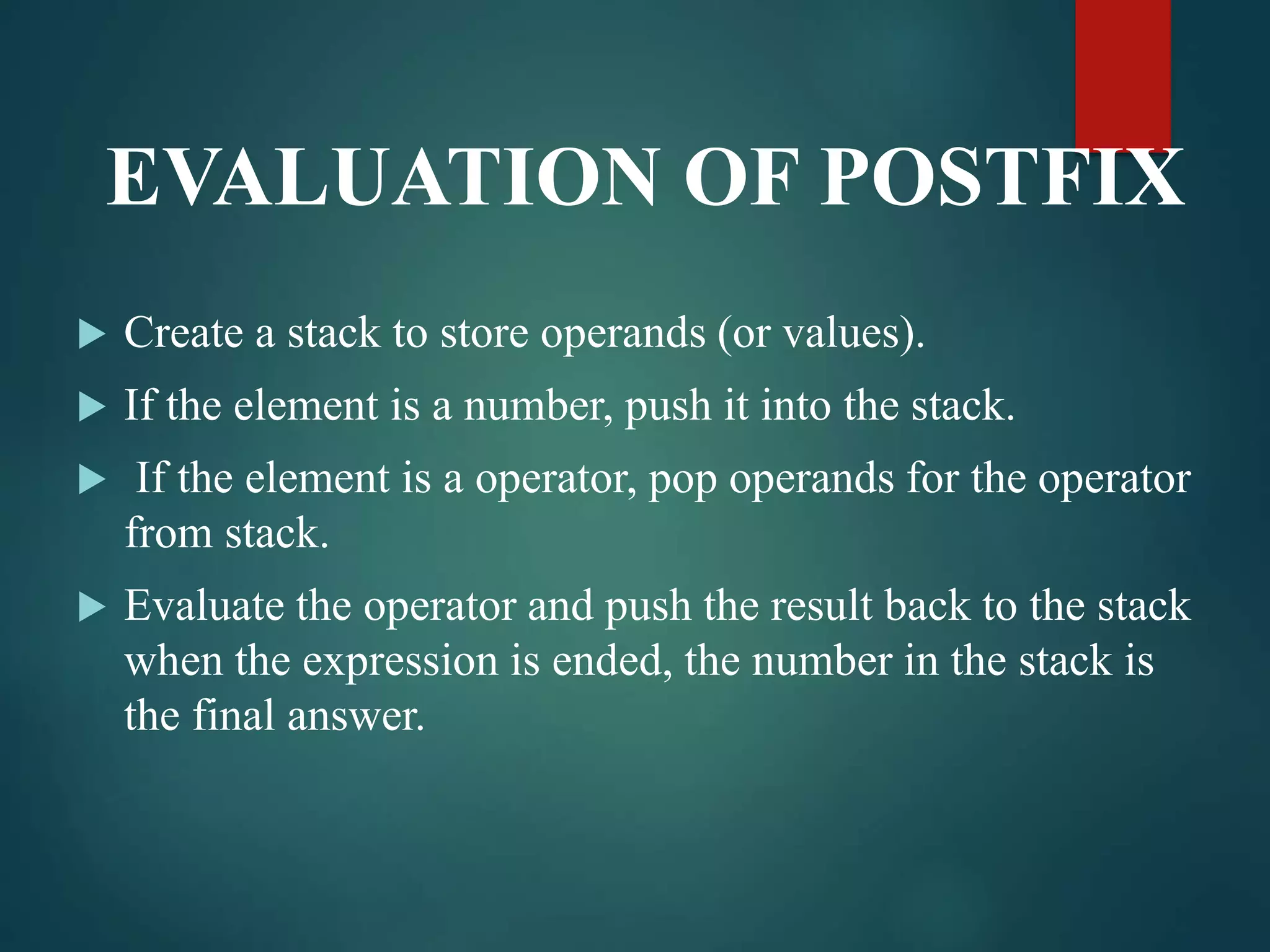 EVALUATION OF POSTFIX

▶ Create a stack to store operands (or values).

▶ If the element is a number, push it into the stack.

▶ If the element is a operator, pop operands for the operator from stack.

▶ Evaluate the operator and push the result back to the stack when the expression is ended, the number in the stack is the final answer.